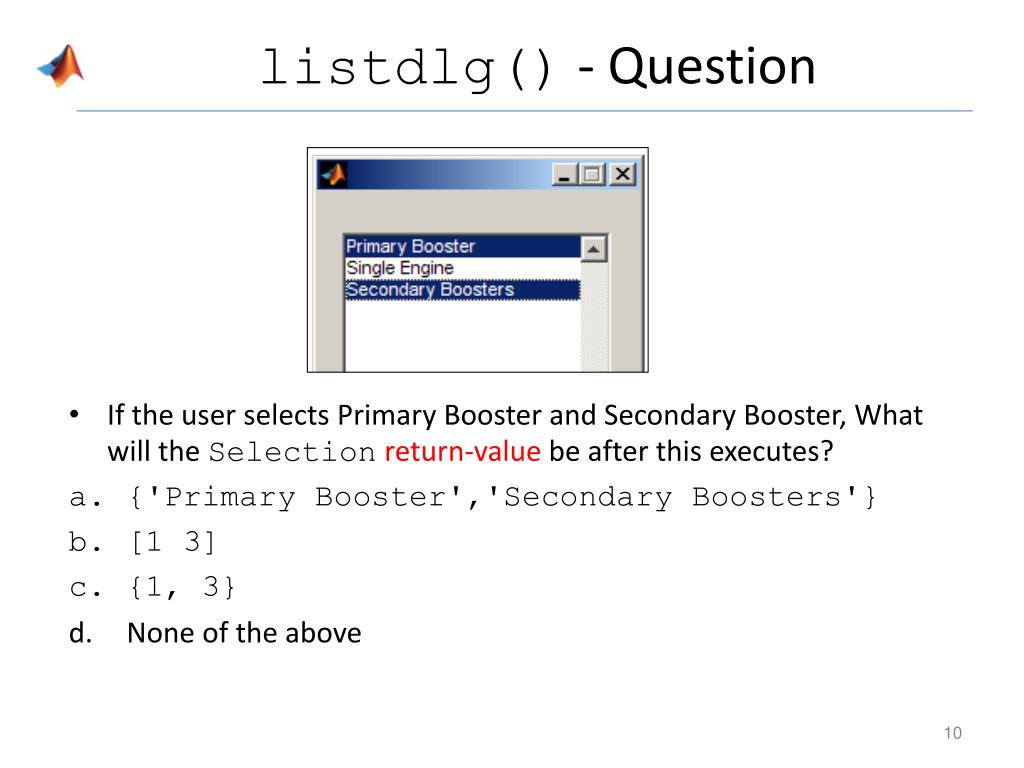 listdlg() - Question

Primary Booster
Single Engine
Secondary Boosters

• If the user selects Primary Booster and Secondary Booster, What will the Selection return-value be after this executes?

a. {'Primary Booster','Secondary Boosters'}

b. [1 3]

c. {1, 3}

d. None of the above

10